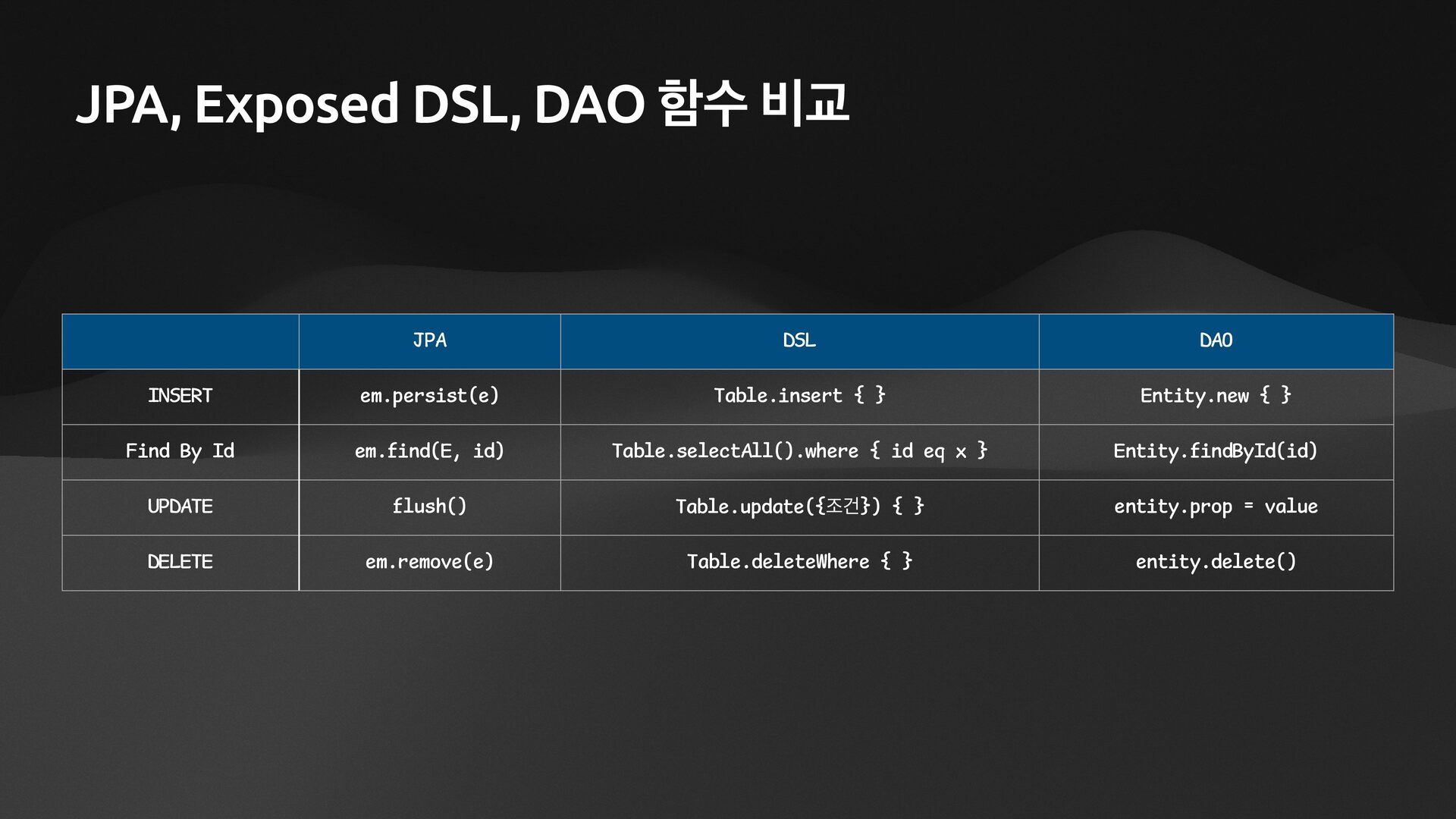 JPA, Exposed DSL, DAO 함수 비교

| | JPA | DSL | DAO |
|---|---|---|---|
| INSERT | em.persist(e) | Table.insert { } | Entity.new { } |
| Find By Id | em.find(E, id) | Table.selectAll().where { id eq x } | Entity.findById(id) |
| UPDATE | flush() | Table.update({조건}) { } | entity.prop = value |
| DELETE | em.remove(e) | Table.deleteWhere { } | entity.delete() |